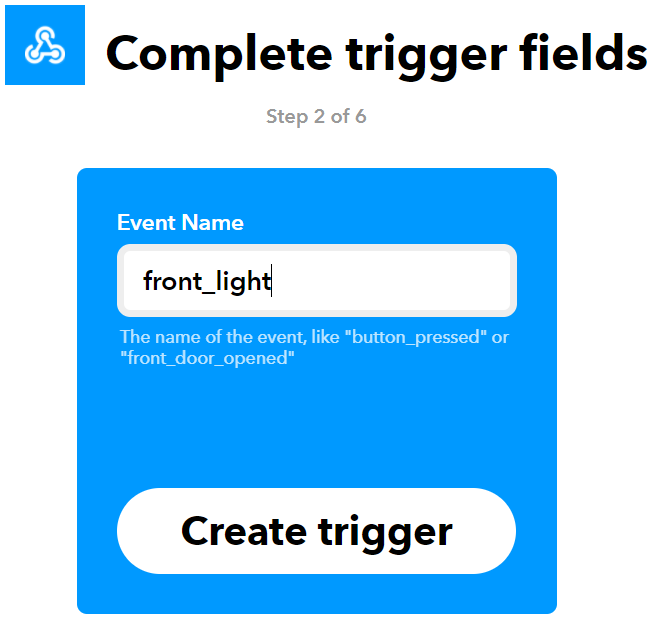 Complete trigger fields

Step 2 of 6

Event Name

front_light

The name of the event, like "button_pressed" or "front_door_opened"

Create trigger